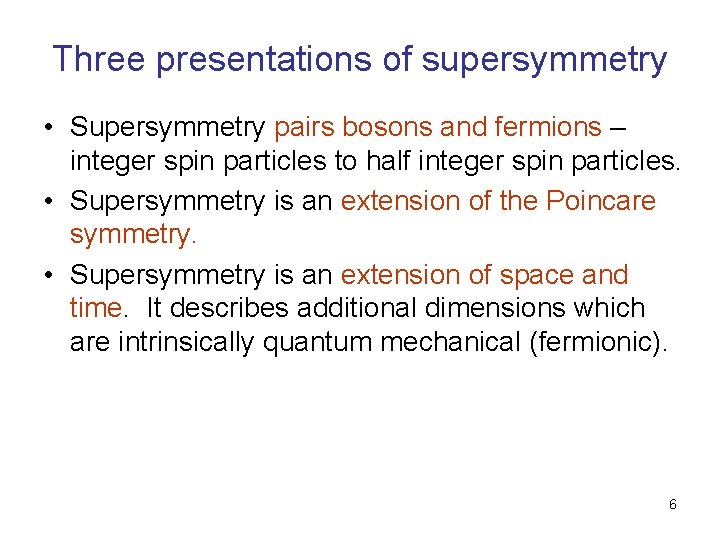 Three presentations of supersymmetry

• Supersymmetry pairs bosons and fermions – integer spin particles to half integer spin particles.

• Supersymmetry is an extension of the Poincare symmetry.

• Supersymmetry is an extension of space and time. It describes additional dimensions which are intrinsically quantum mechanical (fermionic).

6